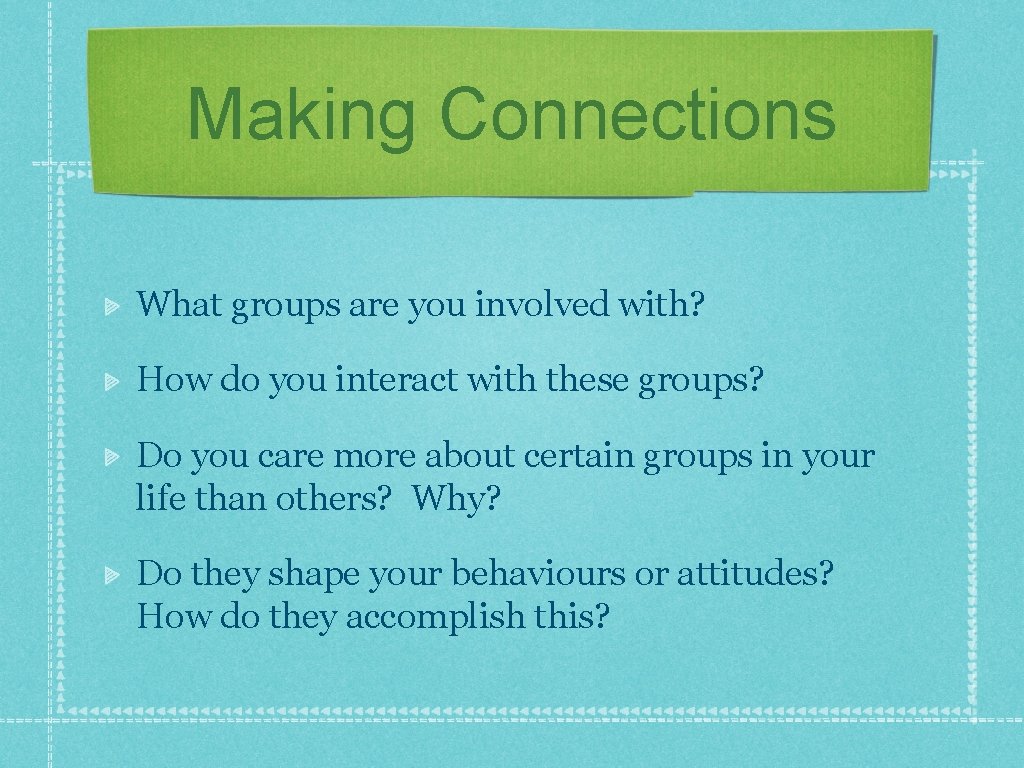 Making Connections

What groups are you involved with?

How do you interact with these groups?

Do you care more about certain groups in your life than others? Why?

Do they shape your behaviours or attitudes? How do they accomplish this?